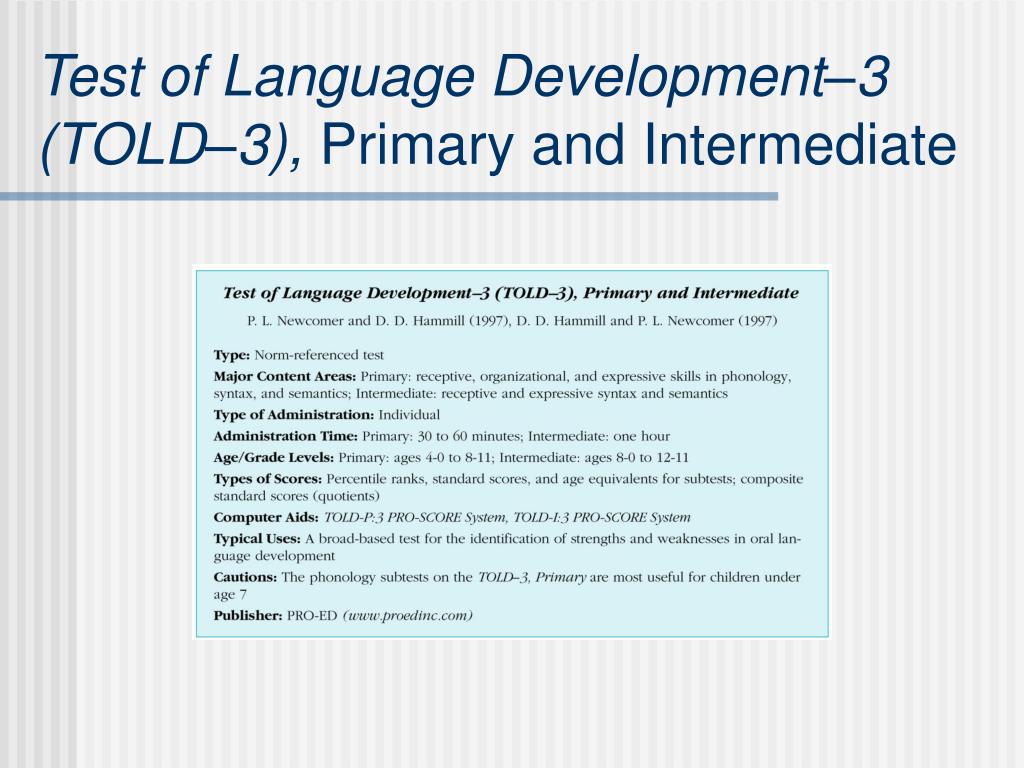 Test of Language Development–3 (TOLD–3), Primary and Intermediate

Test of Language Development–3 (TOLD–3), Primary and Intermediate

P. L. Newcomer and D. D. Hammill (1997), D. D. Hammill and P. L. Newcomer (1997)

Type: Norm-referenced test

Major Content Areas: Primary: receptive, organizational, and expressive skills in phonology, syntax, and semantics; Intermediate: receptive and expressive syntax and semantics

Type of Administration: Individual

Administration Time: Primary: 30 to 60 minutes; Intermediate: one hour

Age/Grade Levels: Primary: ages 4-0 to 8-11; Intermediate: ages 8-0 to 12-11

Types of Scores: Percentile ranks, standard scores, and age equivalents for subtests; composite standard scores (quotients)

Computer Aids: TOLD-P:3 PRO-SCORE System, TOLD-I:3 PRO-SCORE System

Typical Uses: A broad-based test for the identification of strengths and weaknesses in oral language development

Cautions: The phonology subtests on the TOLD–3, Primary are most useful for children under age 7

Publisher: PRO-ED (www.proedinc.com)